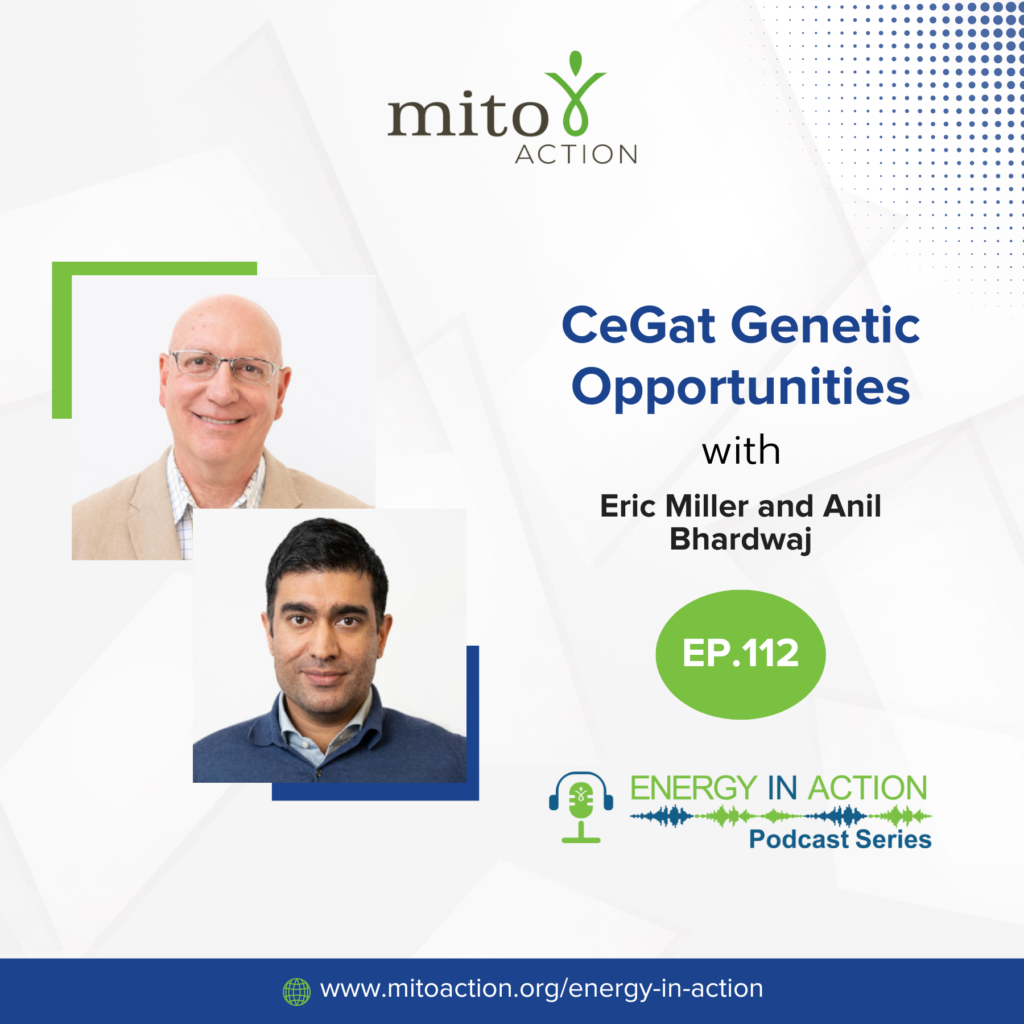 mito ACTION

CeGat Genetic Opportunities

with

Eric Miller and Anil Bhardwaj

EP.112

ENERGY IN ACTION
Podcast Series

www.mitoaction.org/energy-in-action